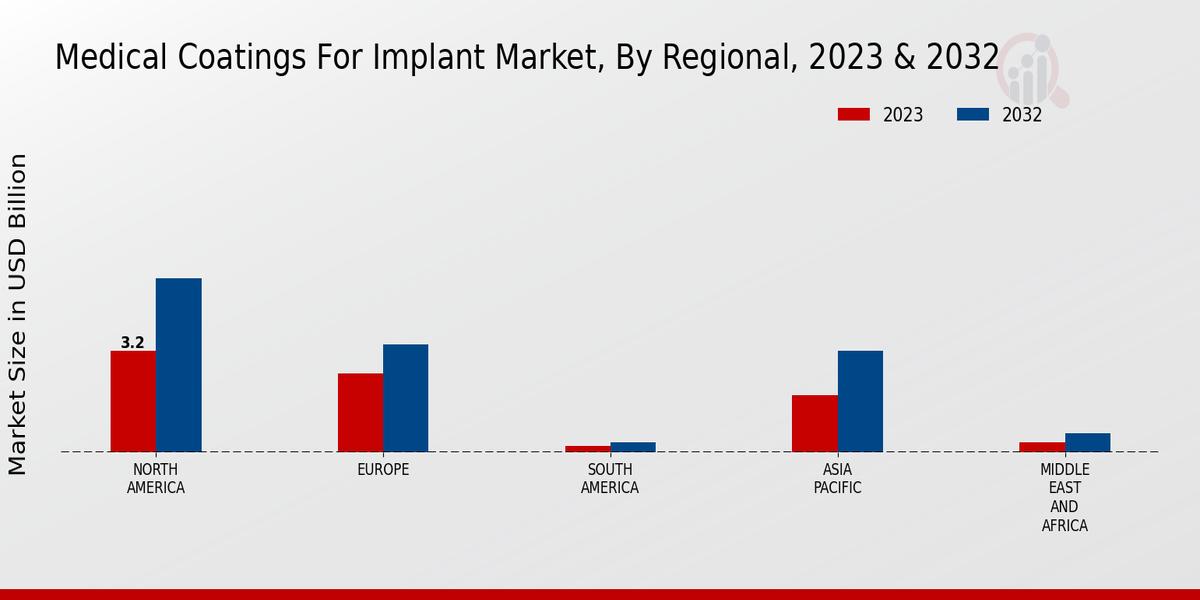 Medical Coatings For Implant Market, By Regional, 2023 & 2032

2023
2032

Market Size in USD Billion

3.2

NORTH AMERICA
EUROPE
SOUTH AMERICA
ASIA PACIFIC
MIDDLE EAST AND AFRICA